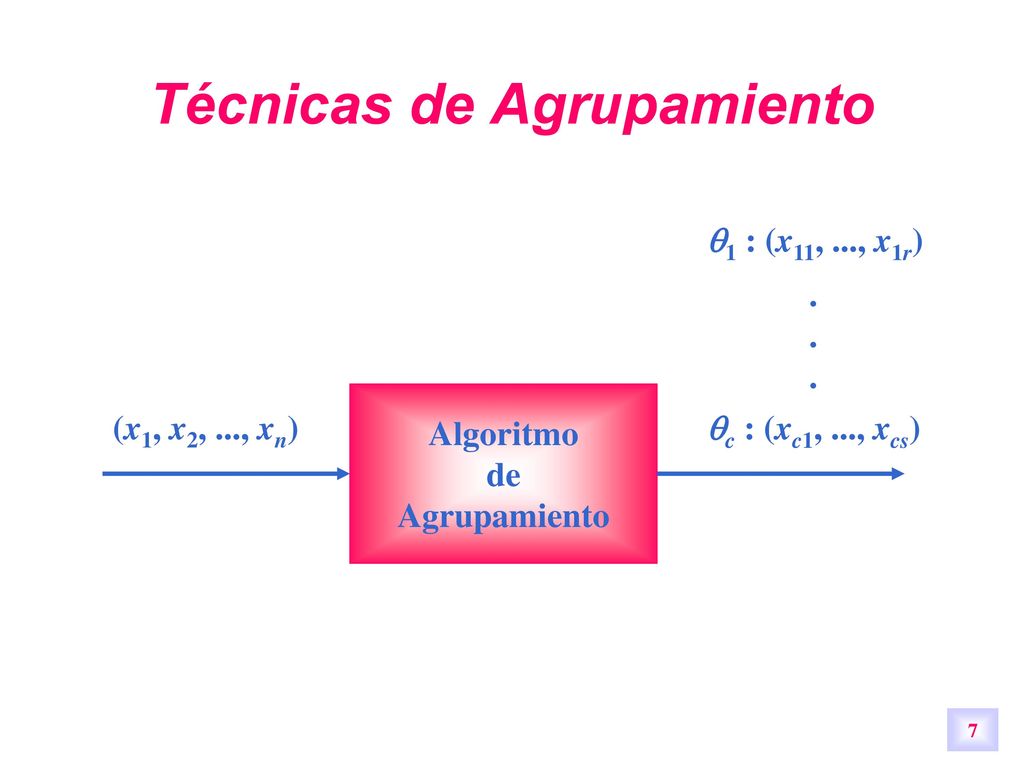 Técnicas de Agrupamiento

$\theta_1 : (x_{11}, ..., x_{1r})$

.
.
.

$(x_1, x_2, ..., x_n)$

Algoritmo de Agrupamiento

$\theta_c : (x_{c1}, ..., x_{cs})$

7